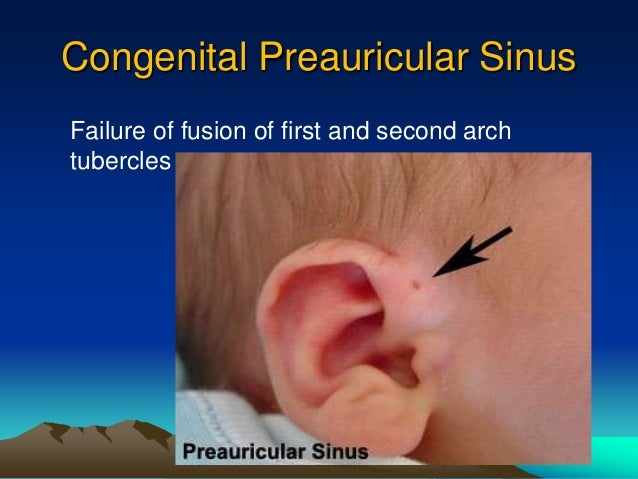 Congenital Preauricular Sinus

Failure of fusion of first and second arch tubercles

Preauricular Sinus